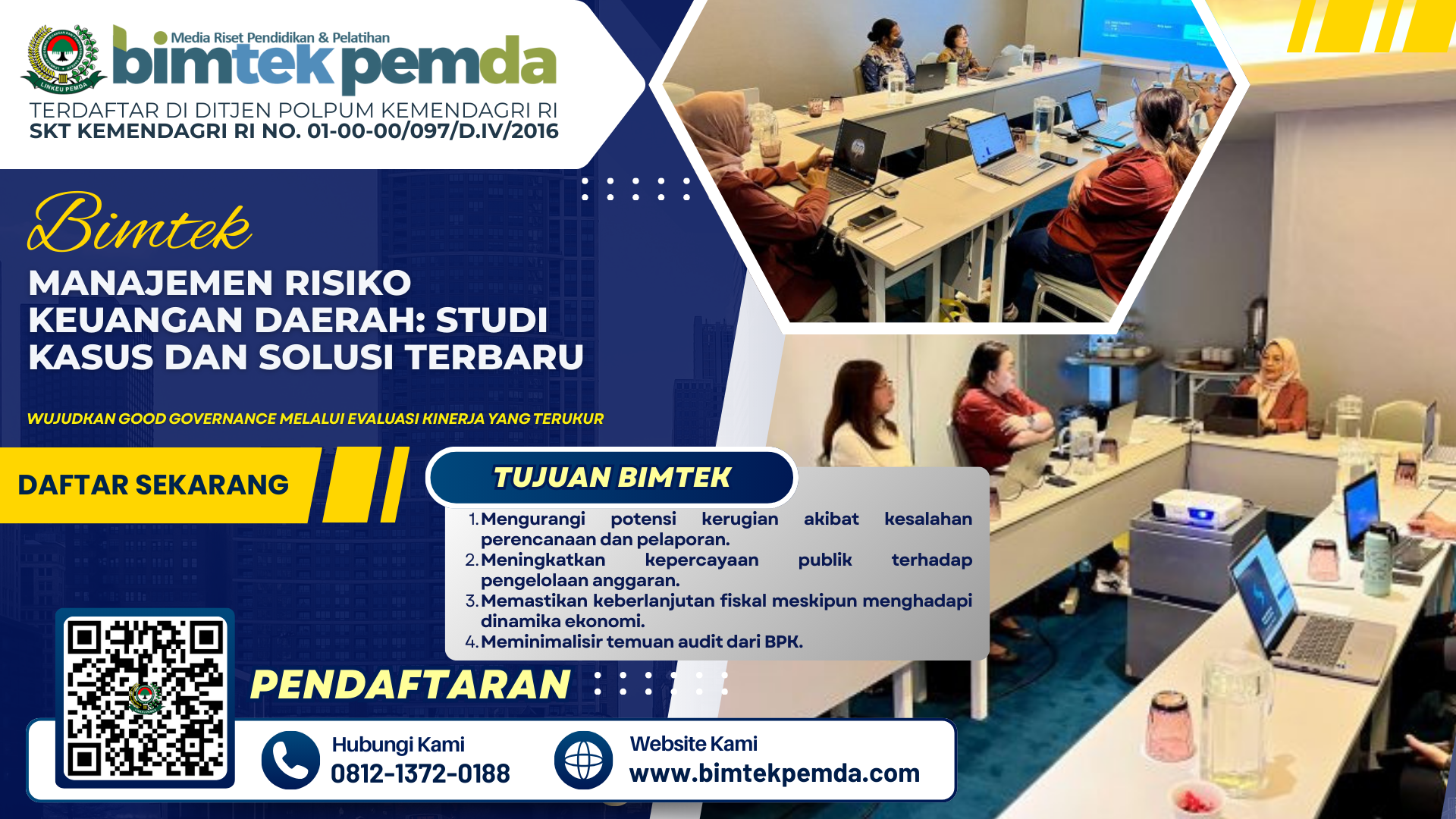 LINKEU PEMDA

Media Riset Pendidikan & Pelatihan
bimtekpemda

TERDAFTAR DI DITJEN POLPUM KEMENDAGRI RI
SKT KEMENDAGRI RI NO. 01-00-00/097/D.IV/2016

Bimtek
MANAJEMEN RISIKO KEUANGAN DAERAH: STUDI KASUS DAN SOLUSI TERBARU

WUJUDKAN GOOD GOVERNANCE MELALUI EVALUASI KINERJA YANG TERUKUR

DAFTAR SEKARANG

TUJUAN BIMTEK
1. Mengurangi potensi kerugian akibat kesalahan perencanaan dan pelaporan.
2. Meningkatkan kepercayaan publik terhadap pengelolaan anggaran.
3. Memastikan keberlanjutan fiskal meskipun menghadapi dinamika ekonomi.
4. Meminimalisir temuan audit dari BPK.

PENDAFTARAN

Hubungi Kami
0812-1372-0188

Website Kami
www.bimtekpemda.com